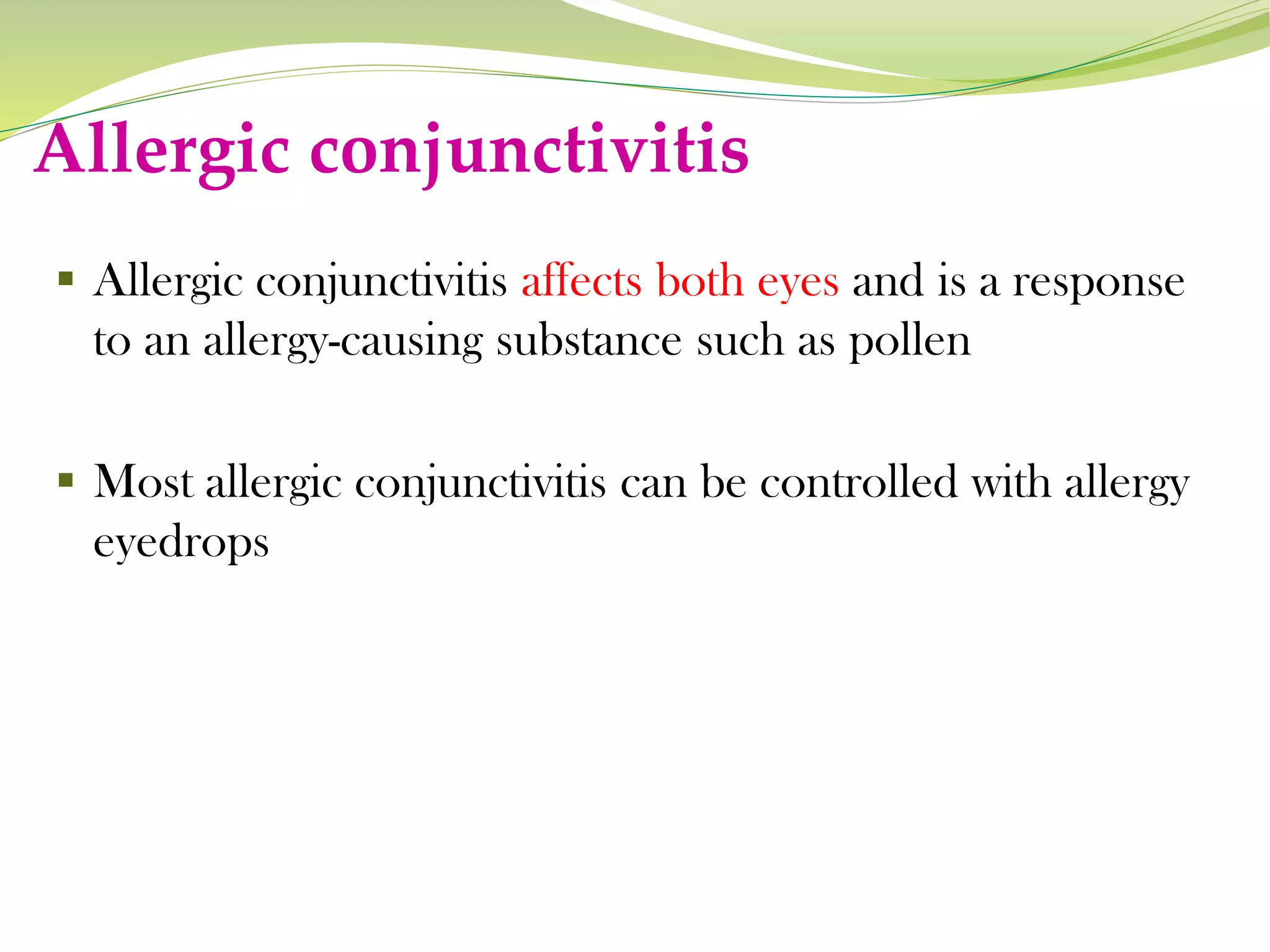 Allergic conjunctivitis

▪ Allergic conjunctivitis affects both eyes and is a response to an allergy-causing substance such as pollen

▪ Most allergic conjunctivitis can be controlled with allergy eyedrops